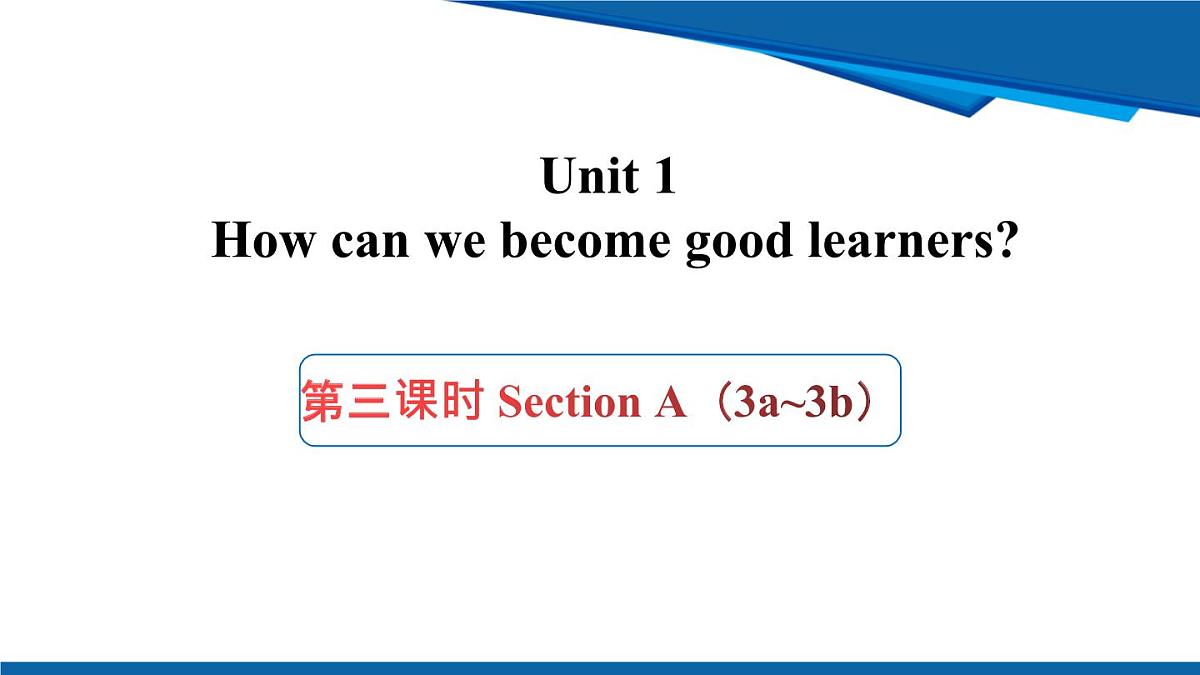 Unit 1
How can we become good learners?

第三课时 Section A（3a~3b）